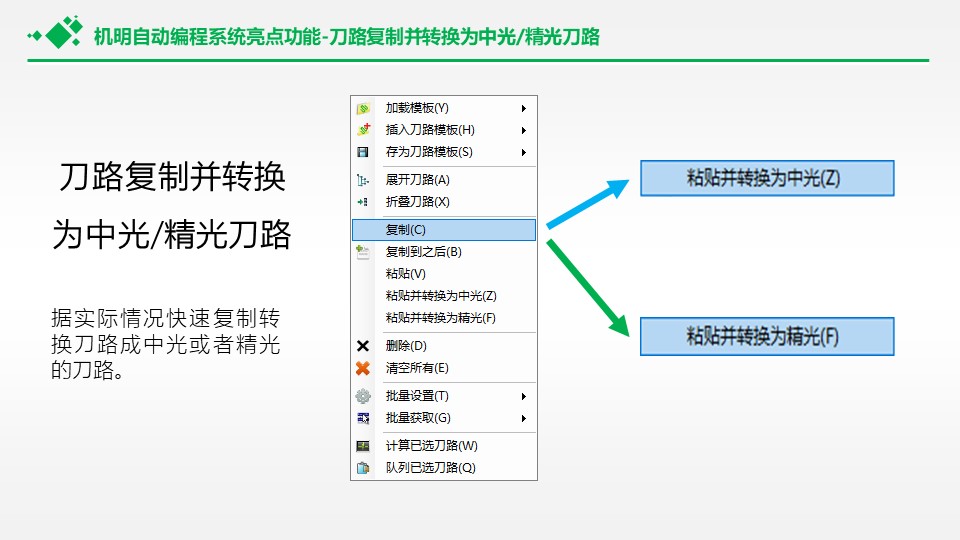 机明自动编程系统亮点功能-刀路复制并转换为中光/精光刀路

刀路复制并转换为中光/精光刀路

据实际情况快速复制转换刀路成中光或者精光的刀路。

加载模板(Y)
插入刀路模板(H)
存为刀路模板(S)
展开刀路(A)
折叠刀路(X)
复制(C)
复制到之后(B)
粘贴(V)
粘贴并转换为中光(Z)
粘贴并转换为精光(F)
删除(D)
清空所有(E)
批量设置(T)
批量获取(G)
计算已选刀路(W)
队列已选刀路(Q)

粘贴并转换为中光(Z)

粘贴并转换为精光(F)